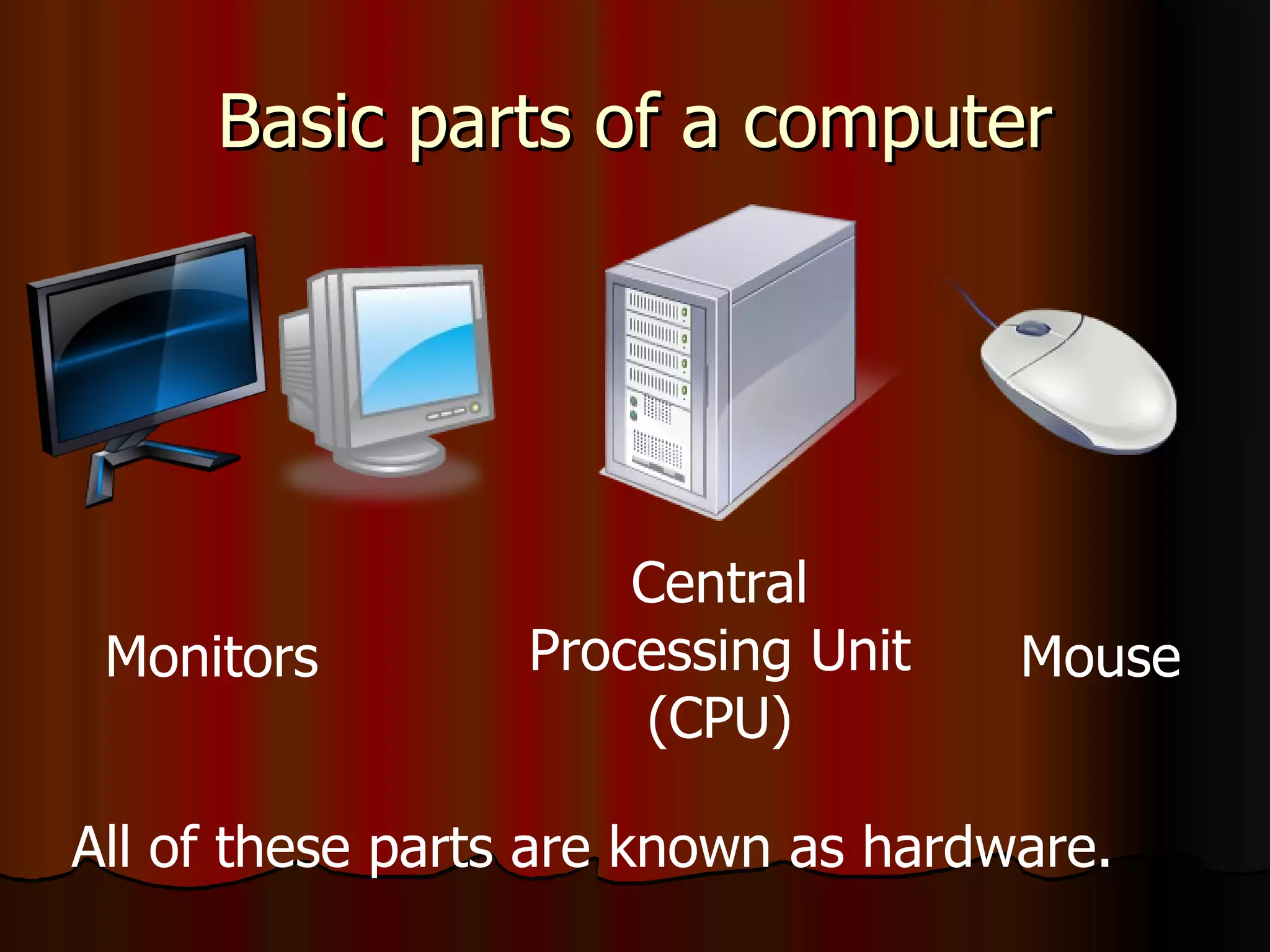 Basic parts of a computer

Monitors

Central Processing Unit (CPU)

Mouse

All of these parts are known as hardware.